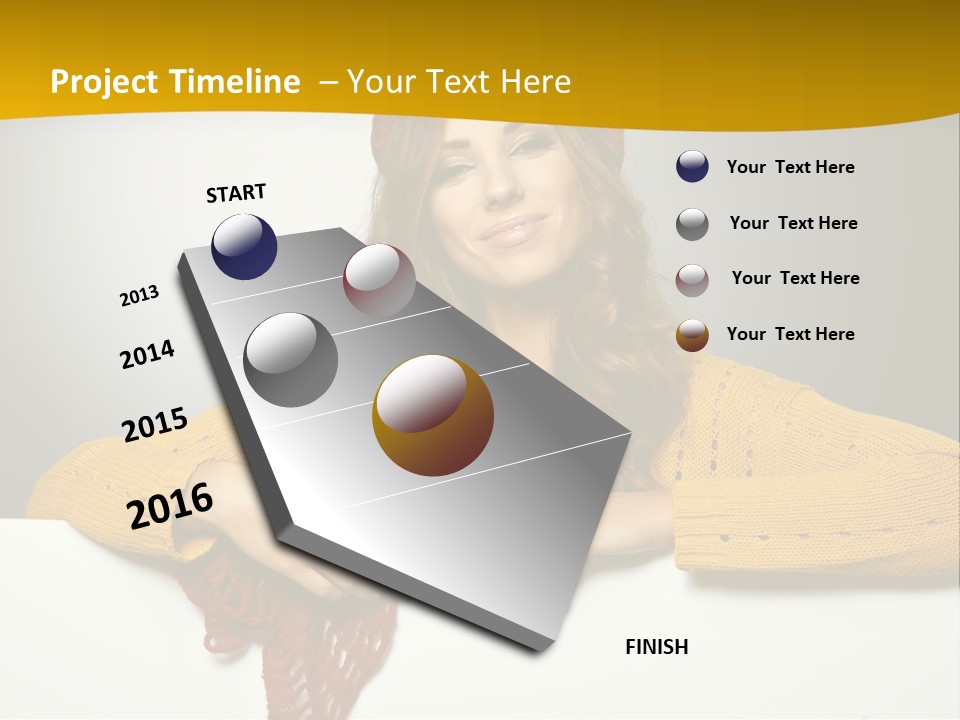 Project Timeline – Your Text Here

START

2013

2014

2015

2016

FINISH

Your Text Here

Your Text Here

Your Text Here

Your Text Here